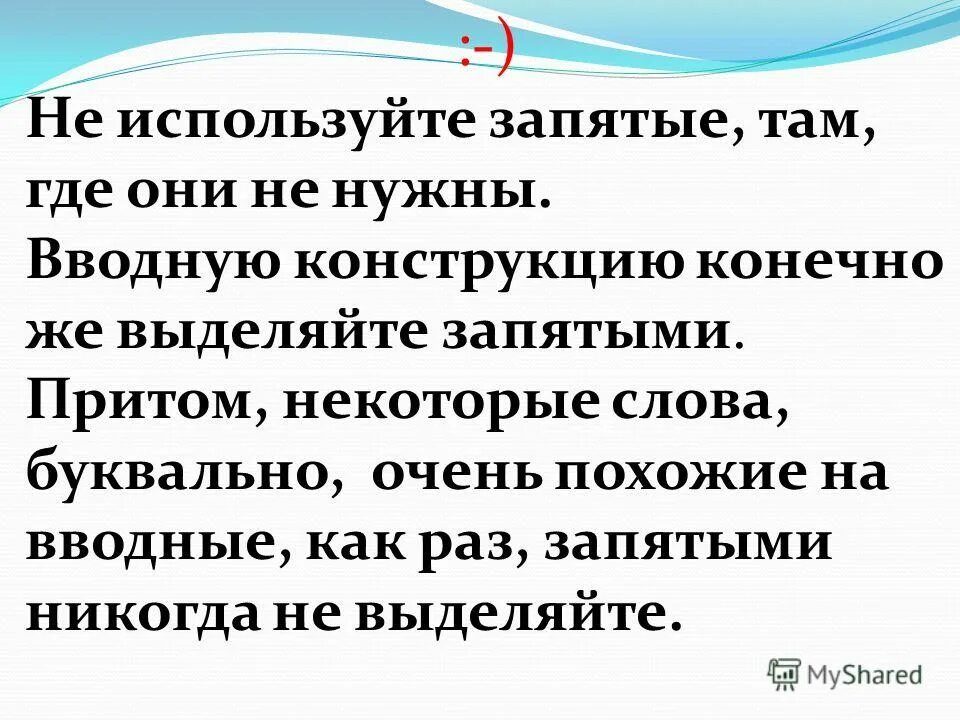 :-)

Не используйте запятые, там, где они не нужны.
Вводную конструкцию конечно же выделяйте запятыми.
Притом, некоторые слова, буквально, очень похожие на вводные, как раз, запятыми никогда не выделяйте.

MyShared